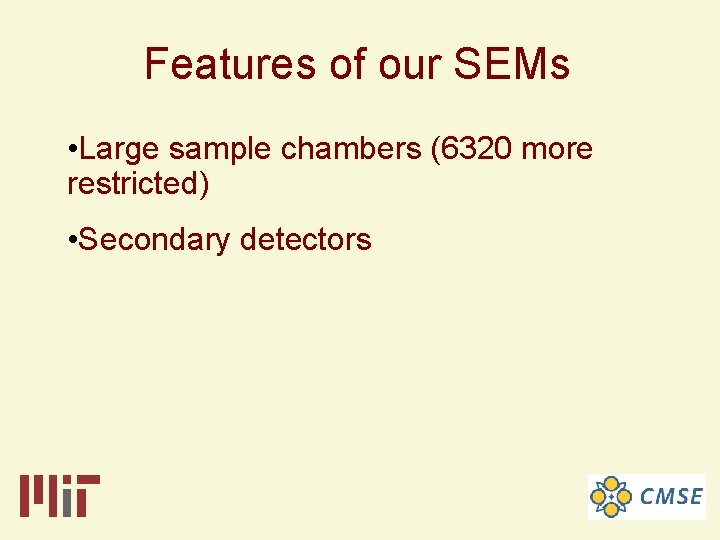 Features of our SEMs

•Large sample chambers (6320 more restricted)

•Secondary detectors

MIT

CMSE